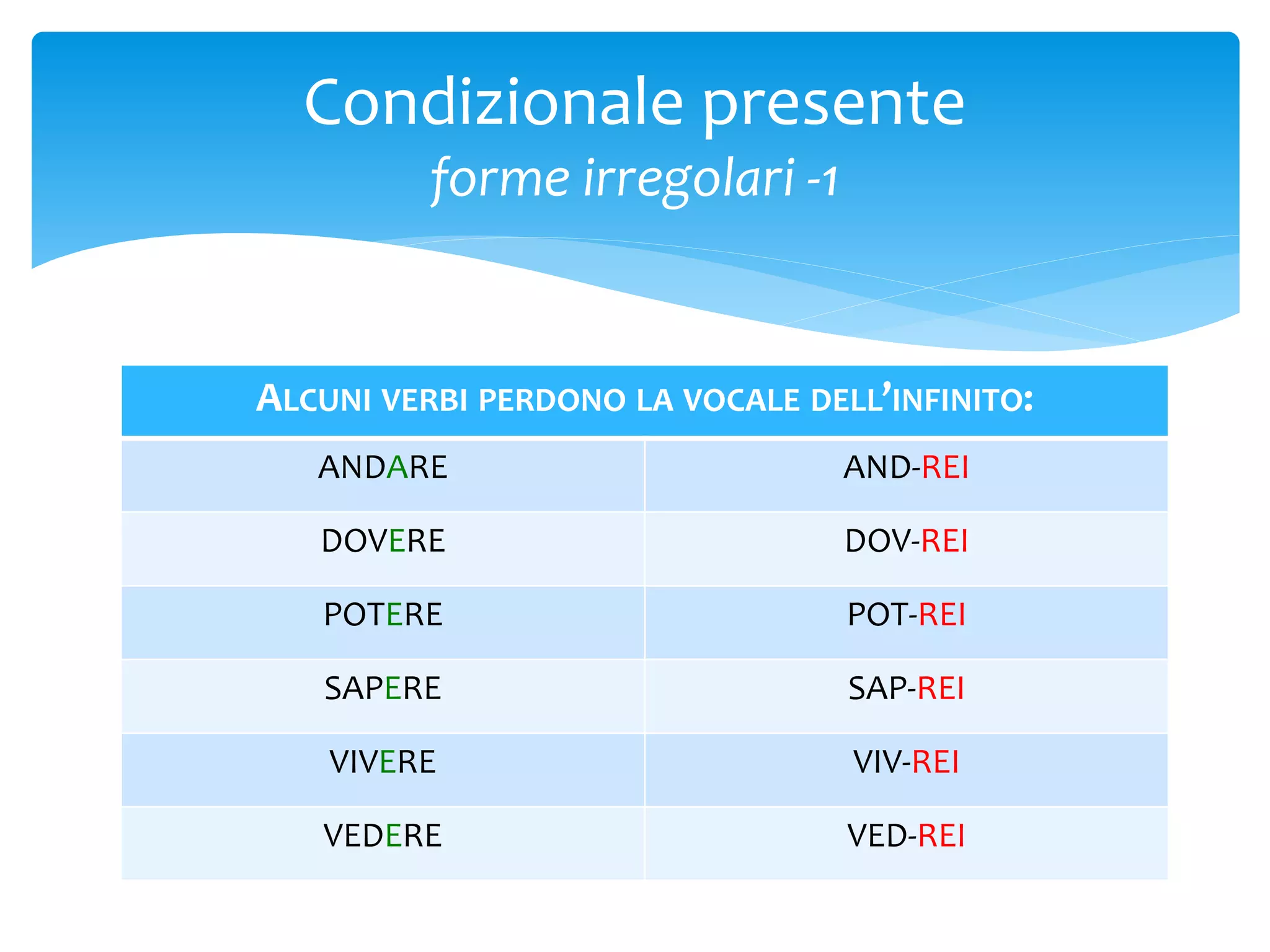 Condizionale presente
forme irregolari -1

| ALCUNI VERBI PERDONO LA VOCALE DELL'INFINITO: | |
|---|---|
| ANDARE | AND-REI |
| DOVERE | DOV-REI |
| POTERE | POT-REI |
| SAPERE | SAP-REI |
| VIVERE | VIV-REI |
| VEDERE | VED-REI |